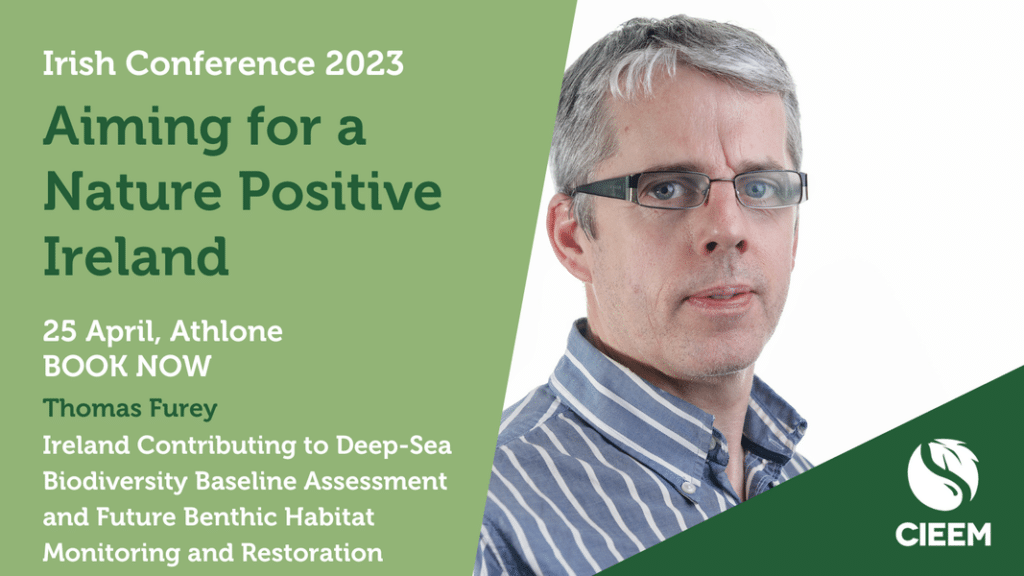 Irish Conference 2023

Aiming for a Nature Positive Ireland

25 April, Athlone
BOOK NOW

Thomas Furey

Ireland Contributing to Deep-Sea Biodiversity Baseline Assessment and Future Benthic Habitat Monitoring and Restoration

CIEEM